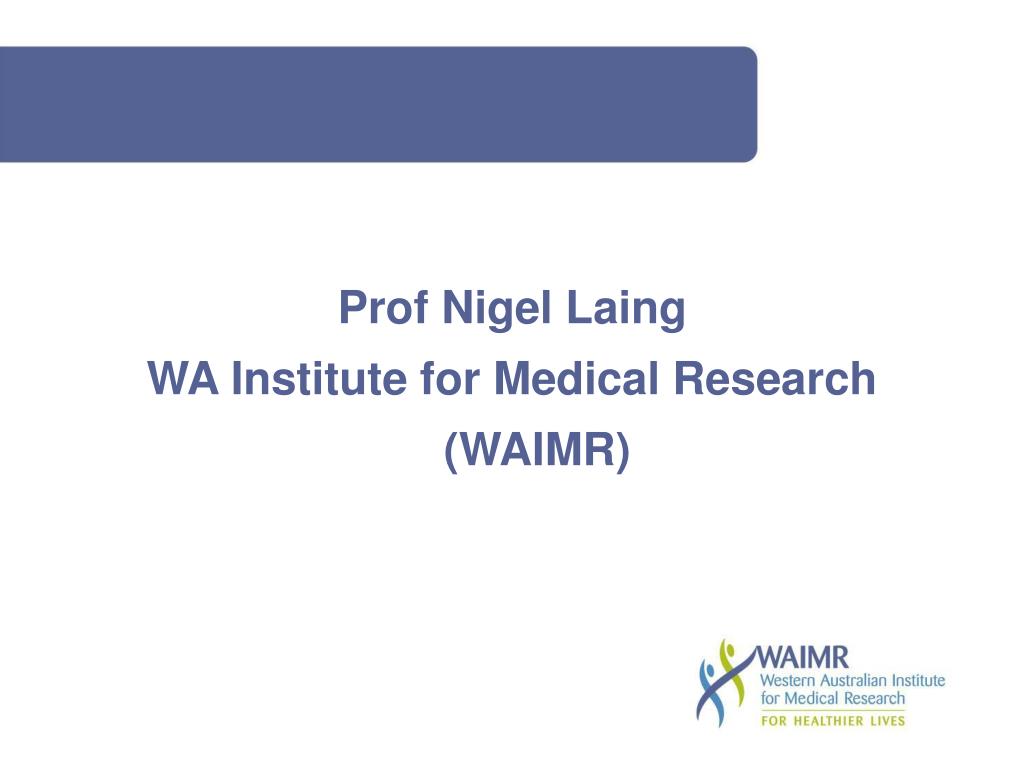 Prof Nigel Laing
WA Institute for Medical Research
(WAIMR)

WAIMR
Western Australian Institute for Medical Research
FOR HEALTHIER LIVES